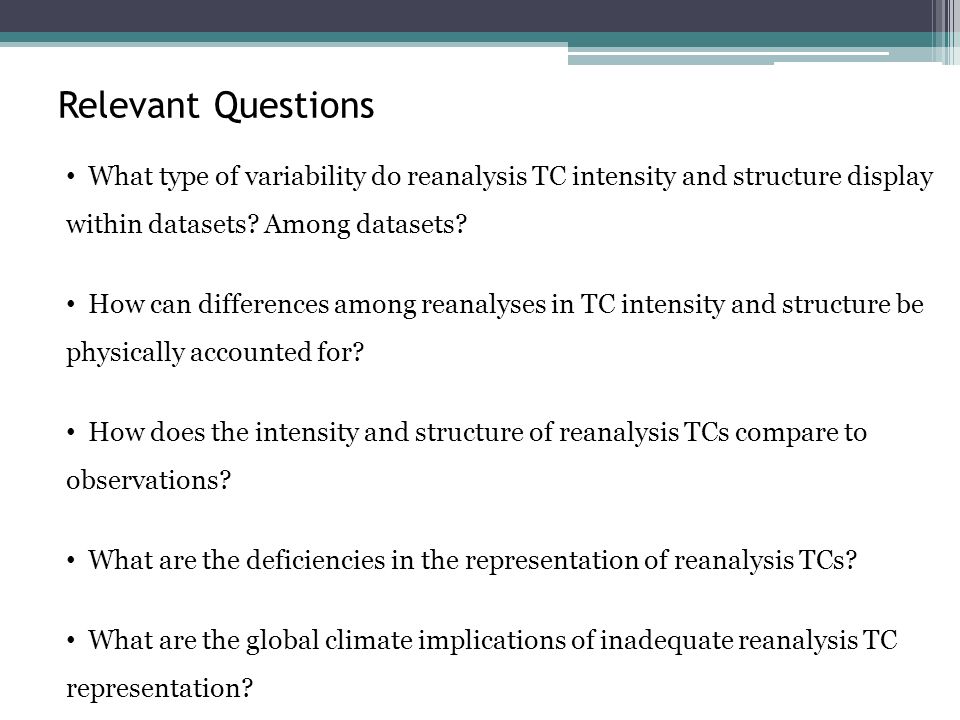 Relevant Questions

• What type of variability do reanalysis TC intensity and structure display within datasets? Among datasets?

• How can differences among reanalyses in TC intensity and structure be physically accounted for?

• How does the intensity and structure of reanalysis TCs compare to observations?

• What are the deficiencies in the representation of reanalysis TCs?

• What are the global climate implications of inadequate reanalysis TC representation?